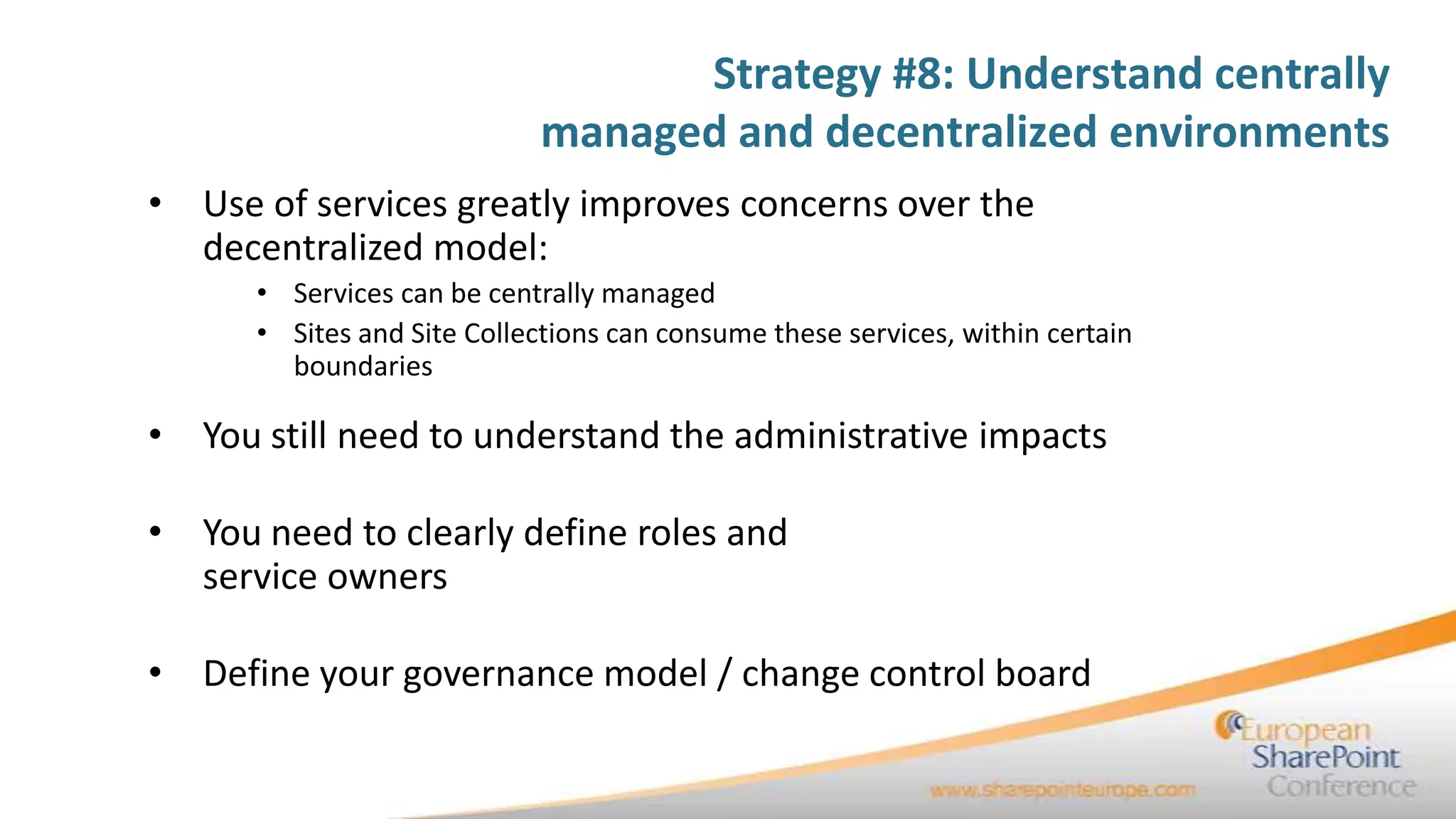 Strategy #8: Understand centrally managed and decentralized environments

• Use of services greatly improves concerns over the decentralized model:
  • Services can be centrally managed
  • Sites and Site Collections can consume these services, within certain boundaries

• You still need to understand the administrative impacts

• You need to clearly define roles and service owners

• Define your governance model / change control board

www.sharepointeurope.com

European SharePoint Conference